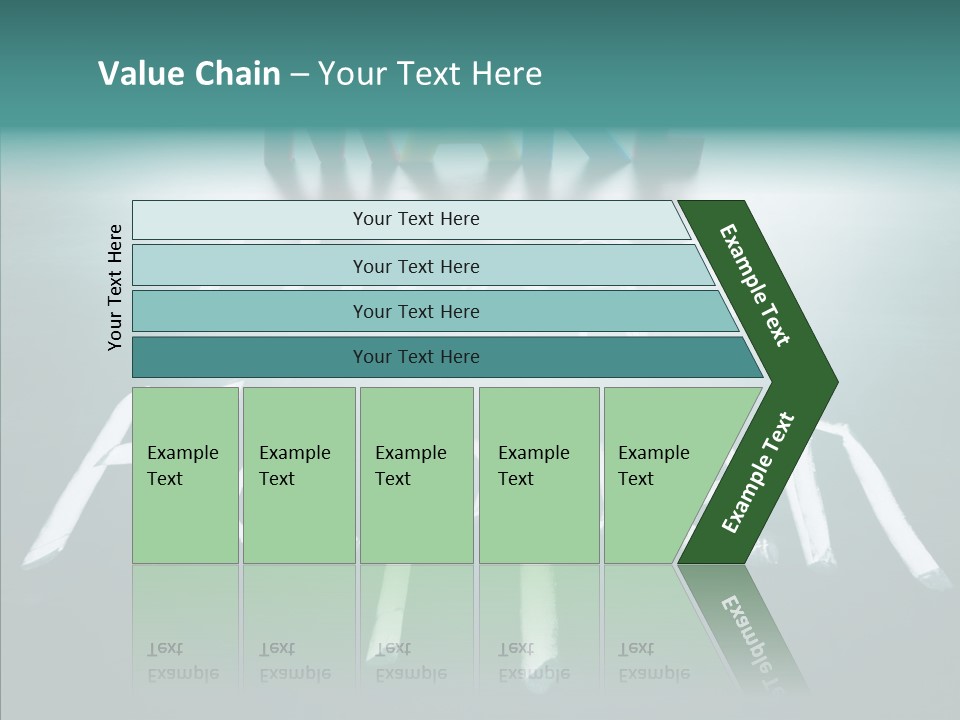 Value Chain – Your Text Here

Your Text Here

Your Text Here

Your Text Here

Your Text Here

Your Text Here

Example Text

Example Text

Example Text

Example Text

Example Text

Example Text

Example Text